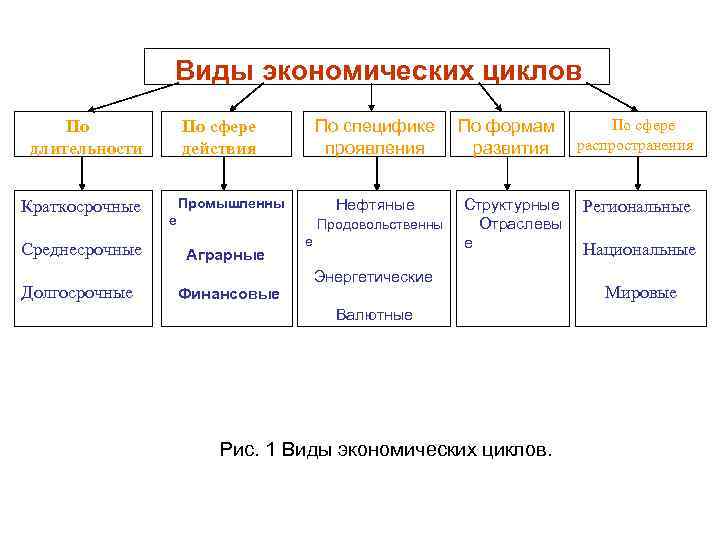 Виды экономических циклов

По длительности

По сфере действия

По специфике проявления

По формам развития

По сфере распространения

Краткосрочные

Среднесрочные

Долгосрочные

Промышленные

Аграрные

Финансовые

Нефтяные

Продовольственные

Энергетические

Валютные

Структурные

Отраслевые

Региональные

Национальные

Мировые

Рис. 1 Виды экономических циклов.